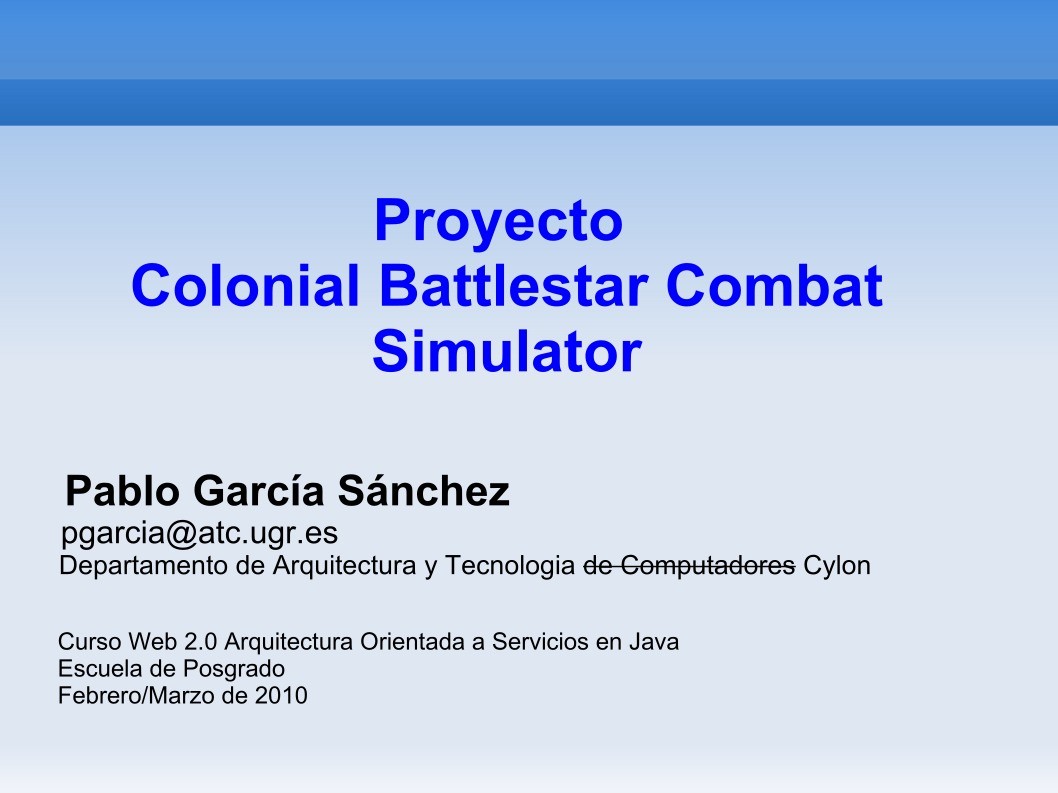 Proyecto
Colonial Battlestar Combat Simulator

Pablo García Sánchez
pgarcia@atc.ugr.es
Departamento de Arquitectura y Tecnologia ~~de Computadores~~ Cylon

Curso Web 2.0 Arquitectura Orientada a Servicios en Java
Escuela de Posgrado
Febrero/Marzo de 2010